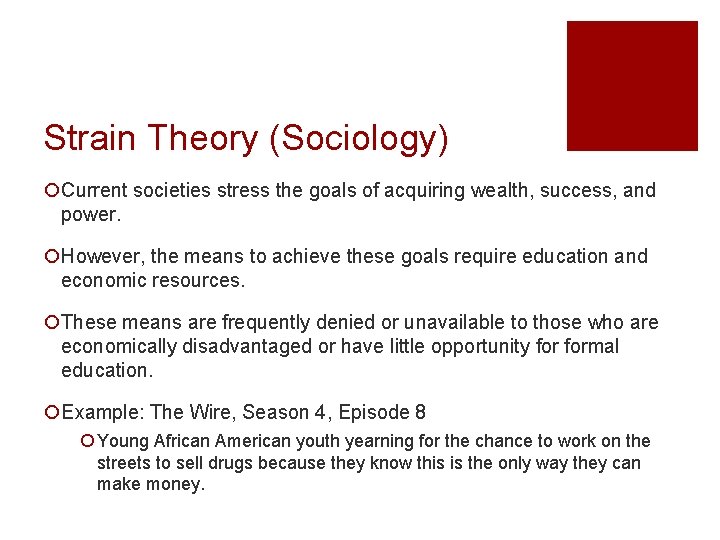 Strain Theory (Sociology)

Current societies stress the goals of acquiring wealth, success, and power.

However, the means to achieve these goals require education and economic resources.

These means are frequently denied or unavailable to those who are economically disadvantaged or have little opportunity for formal education.

Example: The Wire, Season 4, Episode 8

Young African American youth yearning for the chance to work on the streets to sell drugs because they know this is the only way they can make money.